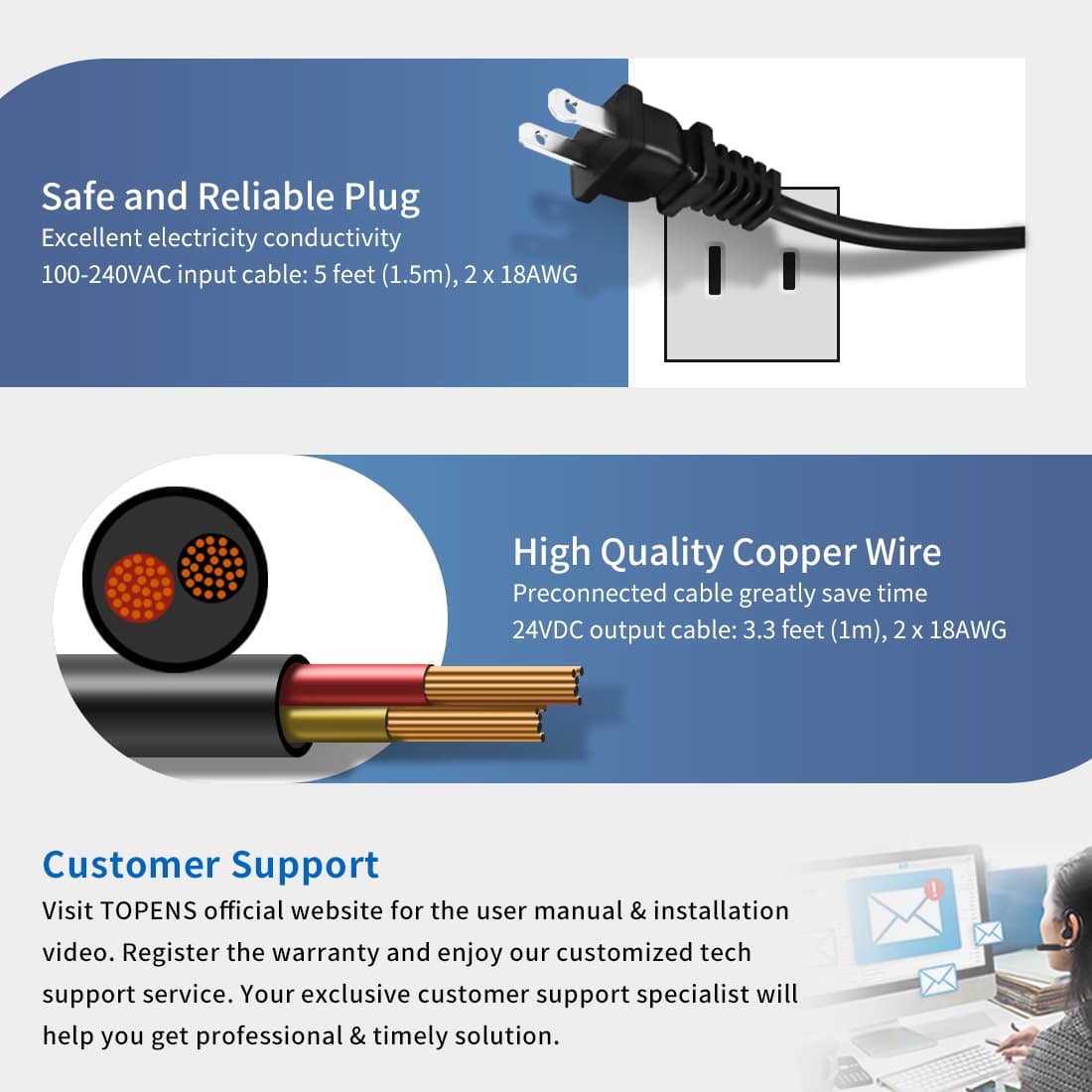 Safe and Reliable Plug
Excellent electricity conductivity
100-240VAC input cable: 5 feet (1.5m), 2 x 18AWG

High Quality Copper Wire
Preconnected cable greatly save time
24VDC output cable: 3.3 feet (1m), 2 x 18AWG

Customer Support
Visit TOPENS official website for the user manual & installation video. Register the warranty and enjoy our customized tech support service. Your exclusive customer support specialist will help you get professional & timely solution.